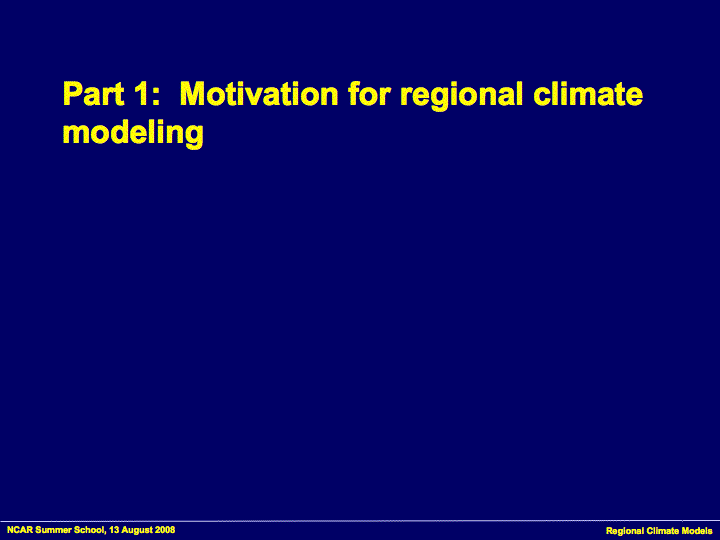 Part 1: Motivation for regional climate modeling

NCAR Summer School, 13 August 2008

Regional Climate Models